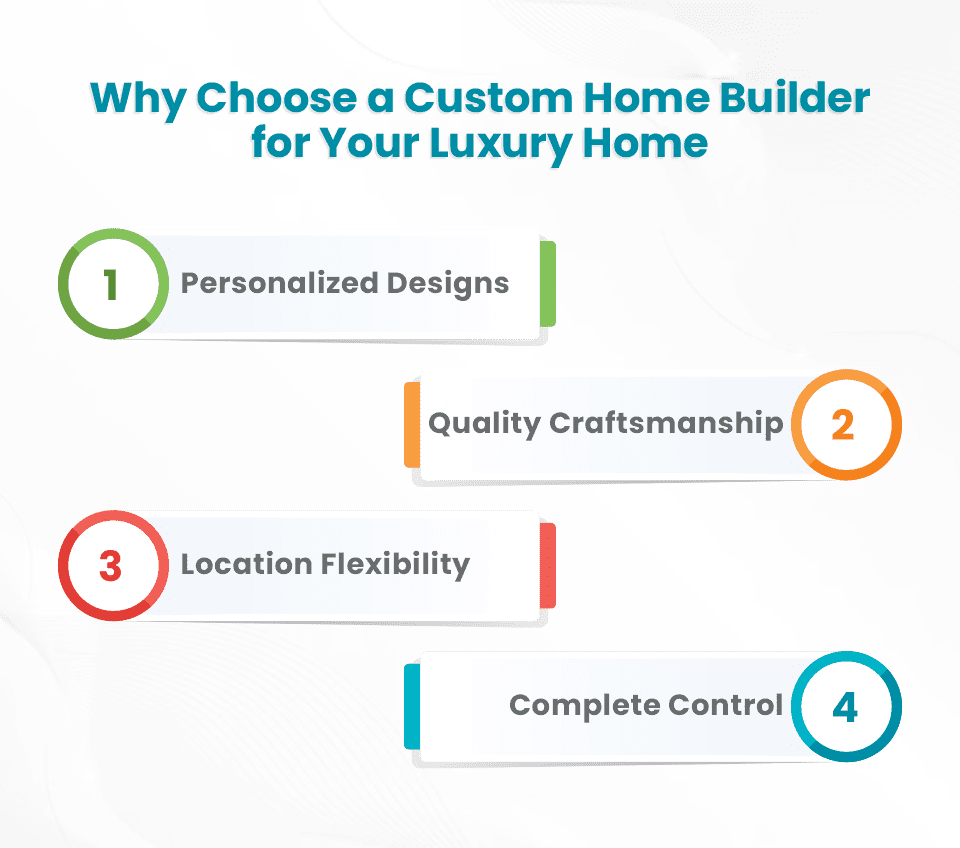 Why Choose a Custom Home Builder for Your Luxury Home

1 Personalized Designs

Quality Craftsmanship 2

3 Location Flexibility

Complete Control 4